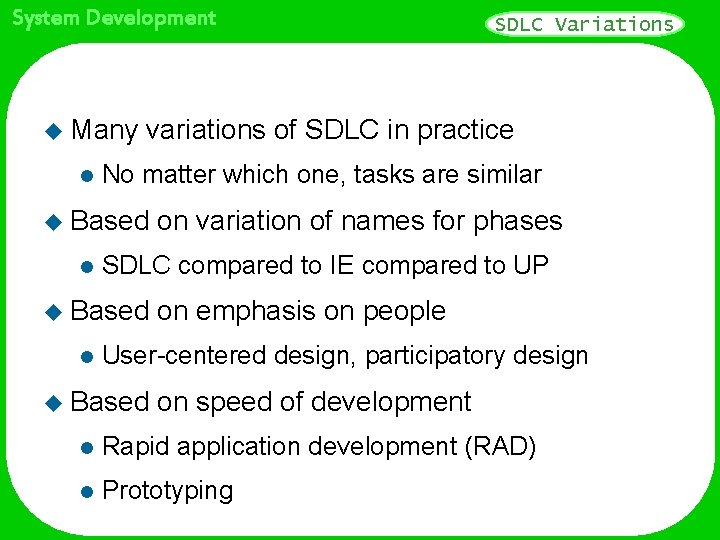 System Development

SDLC Variations

Many variations of SDLC in practice

No matter which one, tasks are similar

Based on variation of names for phases

SDLC compared to IE compared to UP

Based on emphasis on people

User-centered design, participatory design

Based on speed of development

Rapid application development (RAD)

Prototyping